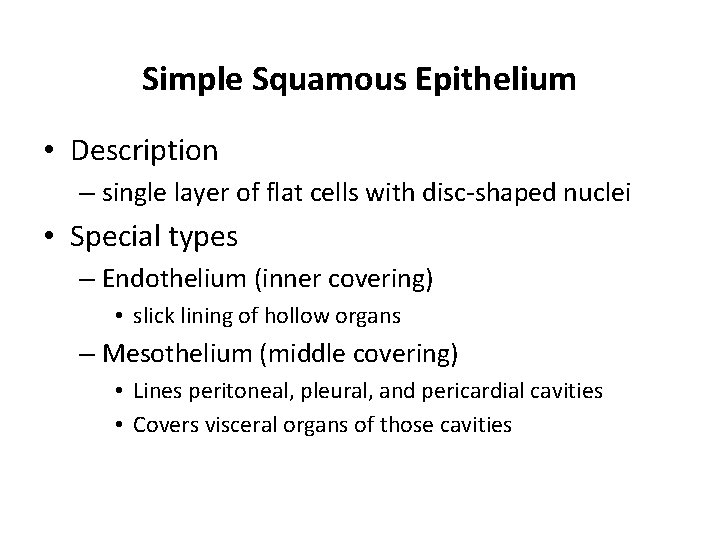 Simple Squamous Epithelium

• Description
– single layer of flat cells with disc-shaped nuclei
• Special types
– Endothelium (inner covering)
• slick lining of hollow organs
– Mesothelium (middle covering)
• Lines peritoneal, pleural, and pericardial cavities
• Covers visceral organs of those cavities